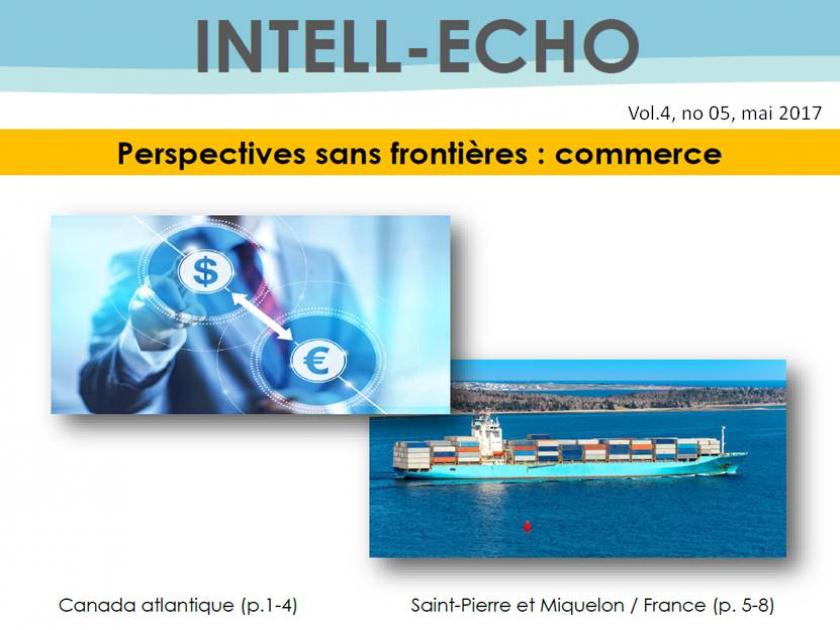 INTELL-ECHO

Vol.4, no 05, mai 2017

Perspectives sans frontières : commerce

$

€

Canada atlantique (p.1-4)

Saint-Pierre et Miquelon / France (p. 5-8)